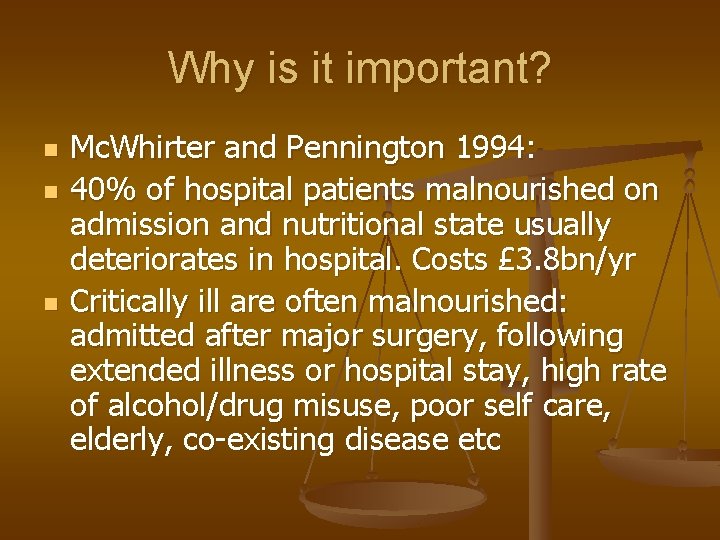 Why is it important?

- McWhirter and Pennington 1994:
- 40% of hospital patients malnourished on admission and nutritional state usually deteriorates in hospital. Costs £3.8bn/yr
- Critically ill are often malnourished: admitted after major surgery, following extended illness or hospital stay, high rate of alcohol/drug misuse, poor self care, elderly, co-existing disease etc